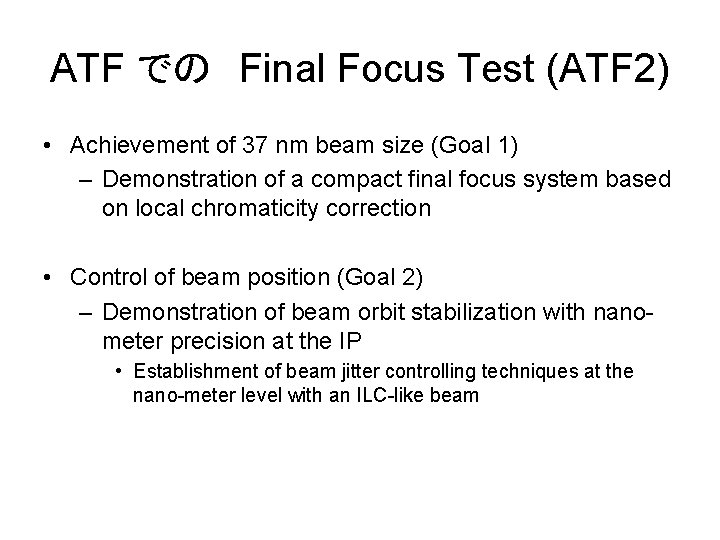 ATF での Final Focus Test (ATF2)

• Achievement of 37 nm beam size (Goal 1)
– Demonstration of a compact final focus system based on local chromaticity correction

• Control of beam position (Goal 2)
– Demonstration of beam orbit stabilization with nano-meter precision at the IP
• Establishment of beam jitter controlling techniques at the nano-meter level with an ILC-like beam